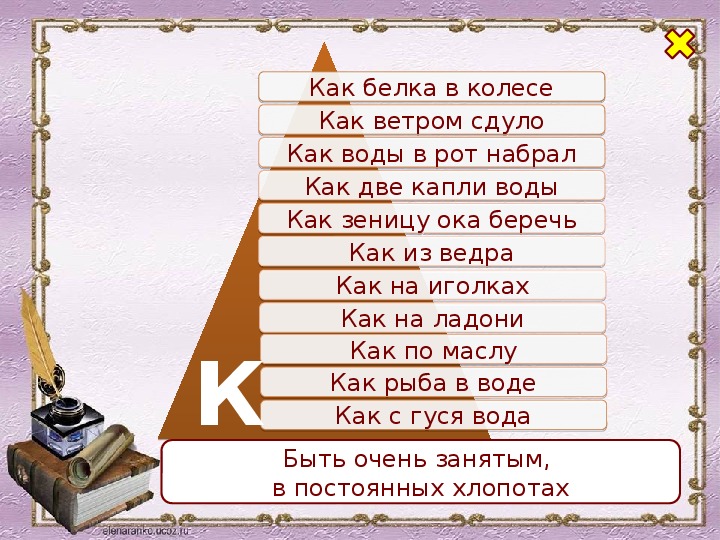 Как белка в колесе
Как ветром сдуло
Как воды в рот набрал
Как две капли воды
Как зеницу ока беречь
Как из ведра
Как на иголках
Как на ладони
Как по маслу
Как рыба в воде
Как с гуся вода

К

Быть очень занятым, в постоянных хлопотах

elenaranko.ucoz.ru